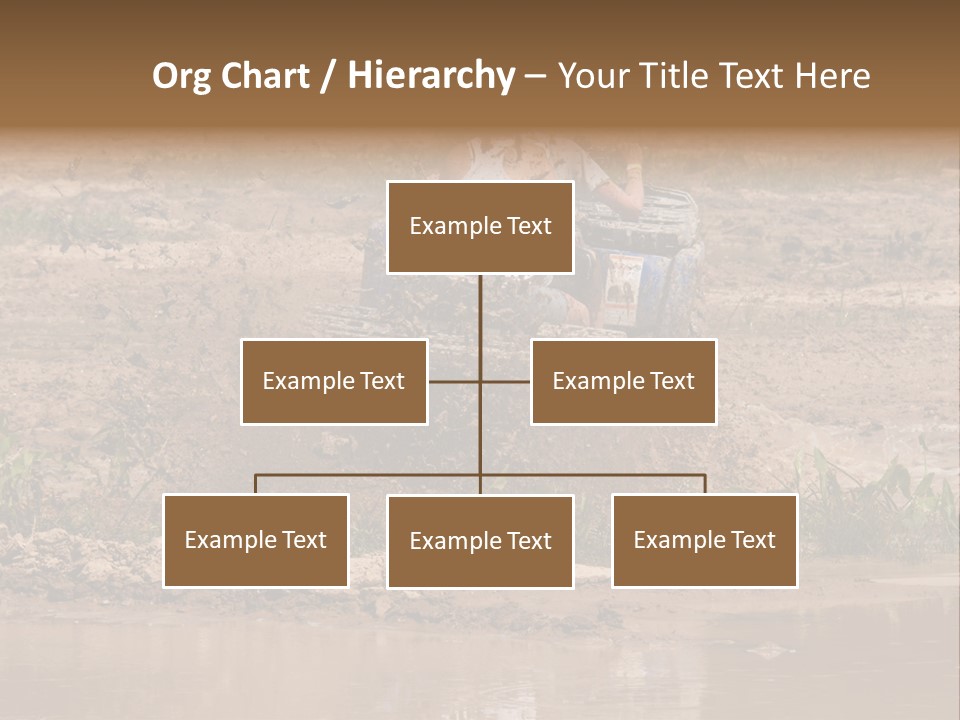 Org Chart / Hierarchy – Your Title Text Here

Example Text

Example Text

Example Text

Example Text

Example Text

Example Text